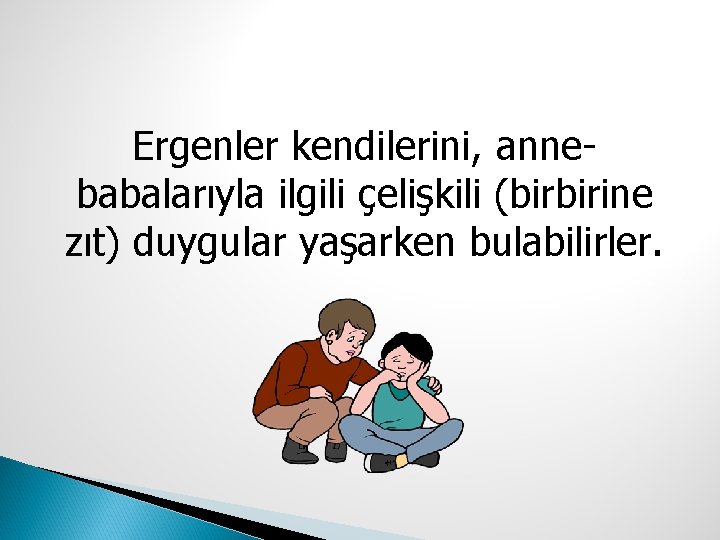 Ergenler kendilerini, anne-babalarıyla ilgili çelişkili (birbirine zıt) duygular yaşarken bulabilirler.